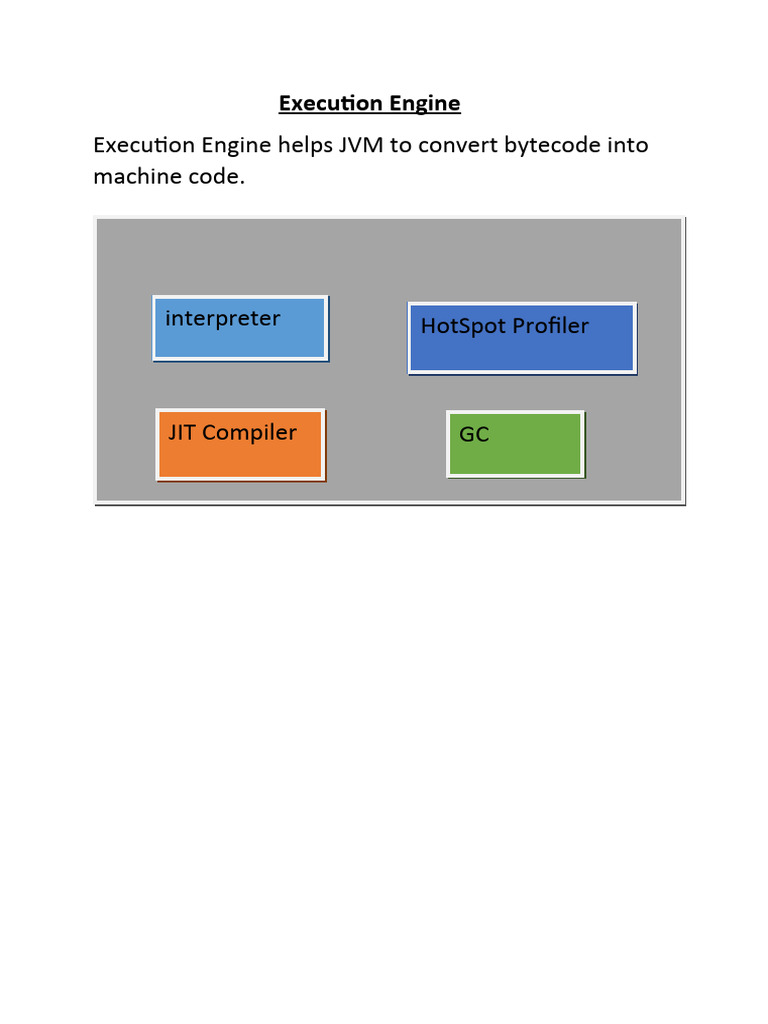 Execution Engine

Execution Engine helps JVM to convert bytecode into machine code.

interpreter

HotSpot Profiler

JIT Compiler

GC